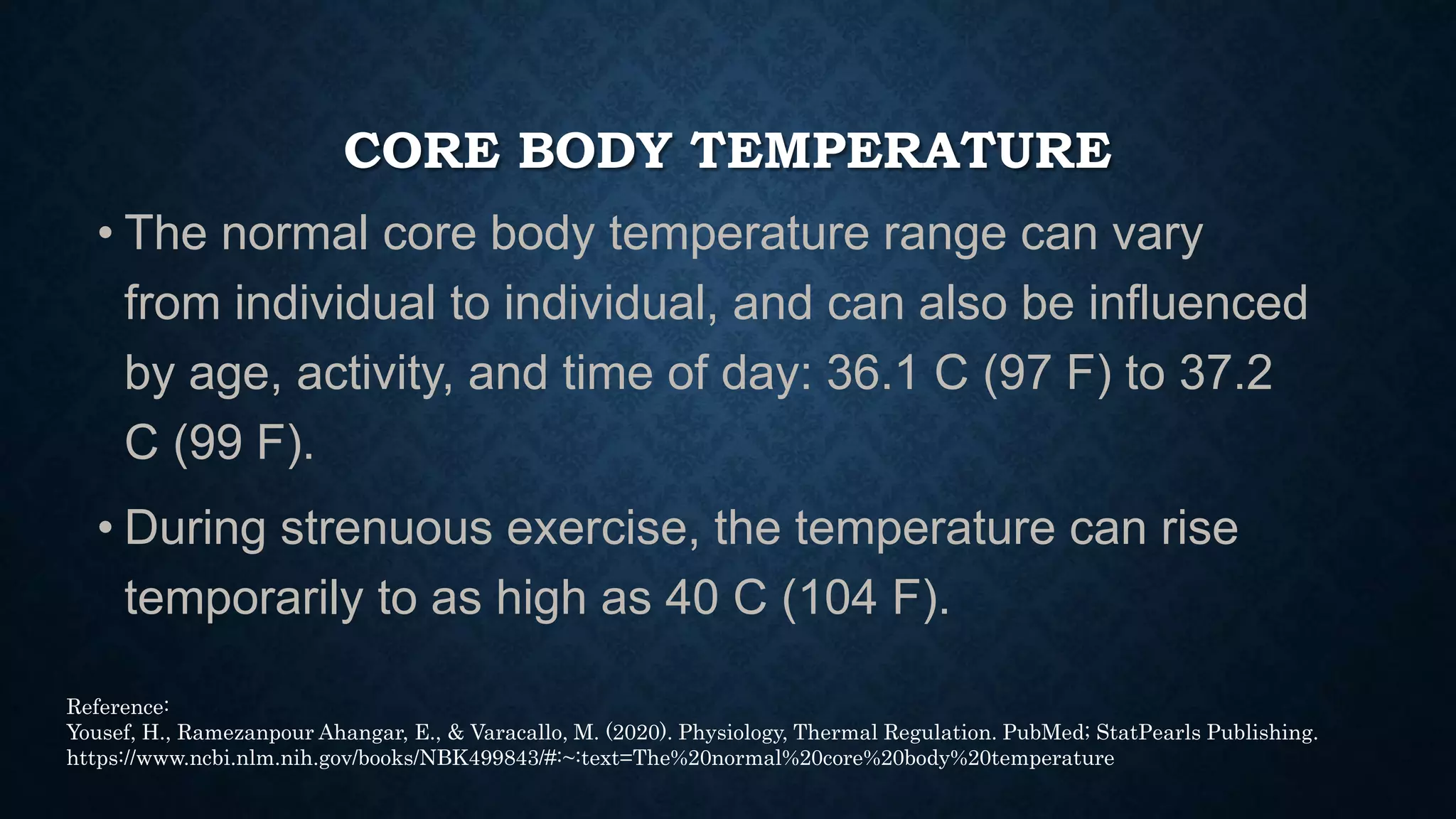 CORE BODY TEMPERATURE

• The normal core body temperature range can vary from individual to individual, and can also be influenced by age, activity, and time of day: 36.1 C (97 F) to 37.2 C (99 F).

• During strenuous exercise, the temperature can rise temporarily to as high as 40 C (104 F).

Reference:
Yousef, H., Ramezanpour Ahangar, E., & Varacallo, M. (2020). Physiology, Thermal Regulation. PubMed; StatPearls Publishing. https://www.ncbi.nlm.nih.gov/books/NBK499843/#:~:text=The%20normal%20core%20body%20temperature